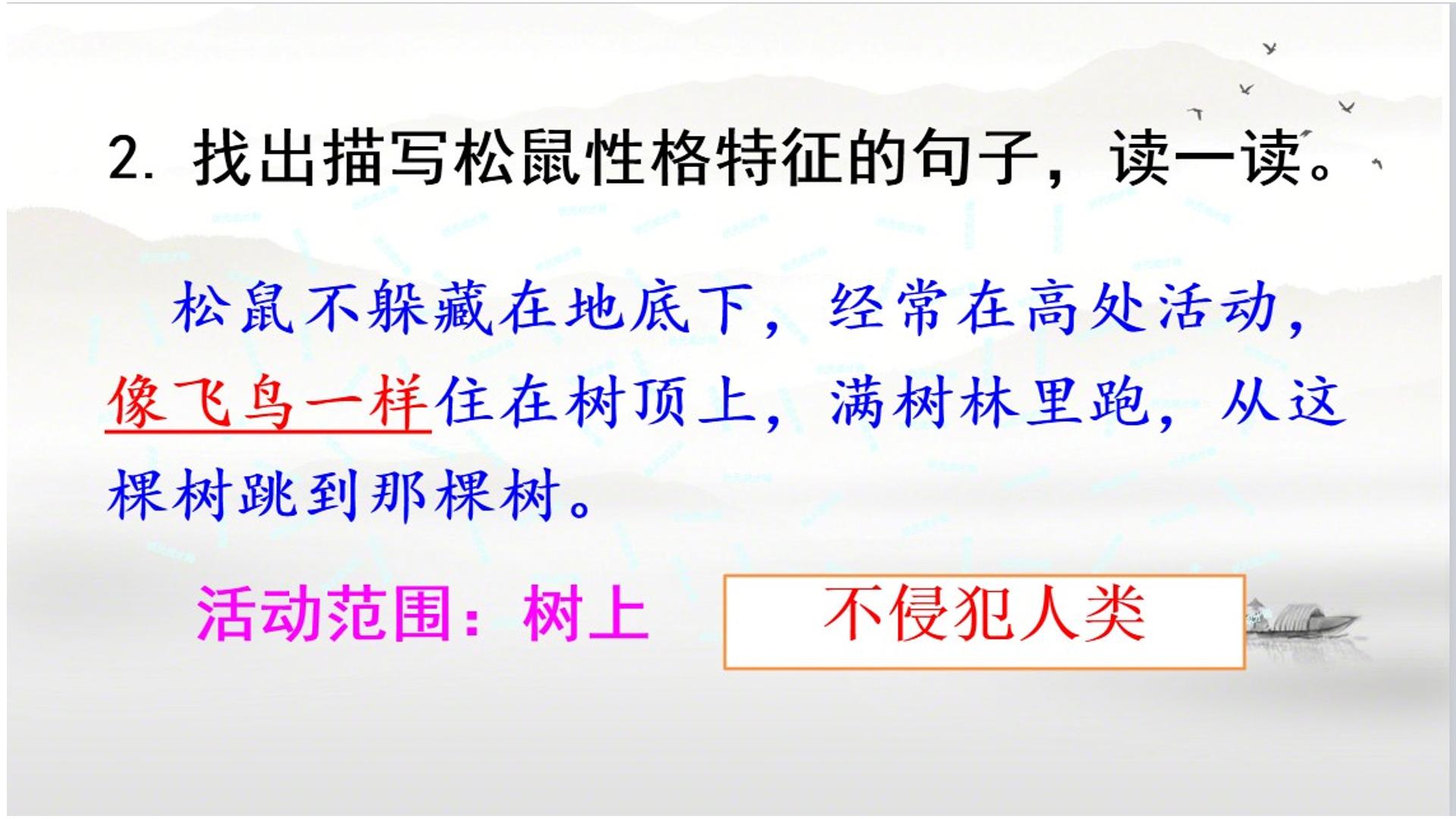 2. 找出描写松鼠性格特征的句子，读一读。

松鼠不躲藏在地底下，经常在高处活动，像飞鸟一样住在树顶上，满树林里跑，从这棵树跳到那棵树。

活动范围：树上

不侵犯人类